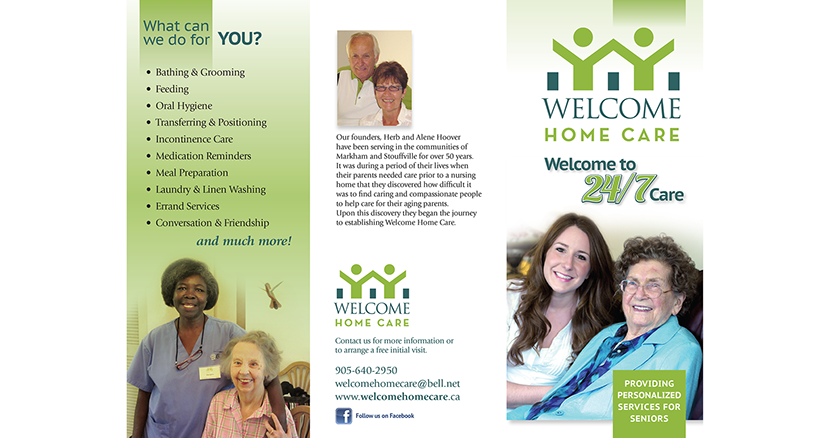 What can we do for YOU?

• Bathing & Grooming
• Feeding
• Oral Hygiene
• Transferring & Positioning
• Incontinence Care
• Medication Reminders
• Meal Preparation
• Laundry & Linen Washing
• Errand Services
• Conversation & Friendship

and much more!

Our founders, Herb and Alene Hoover have been serving in the communities of Markham and Stouffville for over 50 years. It was during a period of their lives when their parents needed care prior to a nursing home that they discovered how difficult it was to find caring and compassionate people to help care for their aging parents. Upon this discovery they began the journey to establishing Welcome Home Care.

WELCOME HOME CARE

Contact us for more information or to arrange a free initial visit.

905-640-2950
welcomehomecare@bell.net
www.welcomehomecare.ca

Follow us on Facebook

WELCOME HOME CARE

Welcome to 24/7 Care

PROVIDING PERSONALIZED SERVICES FOR SENIORS